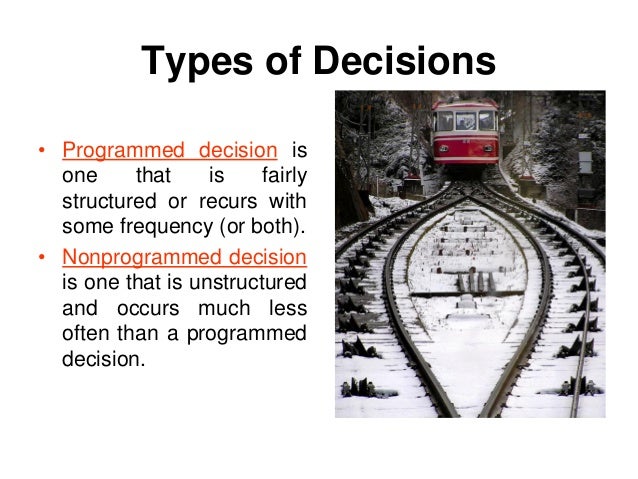 Types of Decisions

• Programmed decision is one that is fairly structured or recurs with some frequency (or both).

• Nonprogrammed decision is one that is unstructured and occurs much less often than a programmed decision.